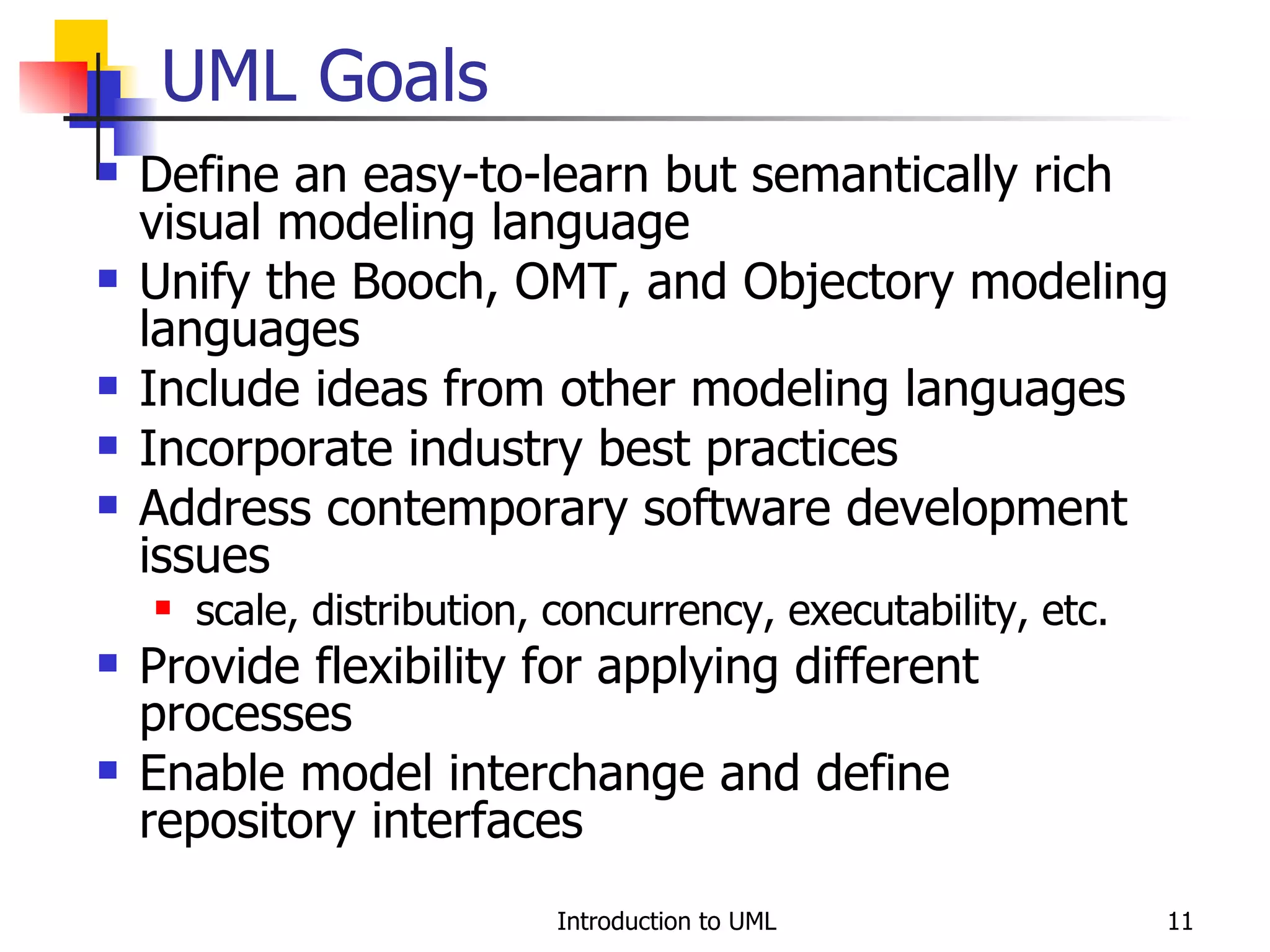 UML Goals

- Define an easy-to-learn but semantically rich visual modeling language
- Unify the Booch, OMT, and Objectory modeling languages
- Include ideas from other modeling languages
- Incorporate industry best practices
- Address contemporary software development issues
  - scale, distribution, concurrency, executability, etc.
- Provide flexibility for applying different processes
- Enable model interchange and define repository interfaces

Introduction to UML

11